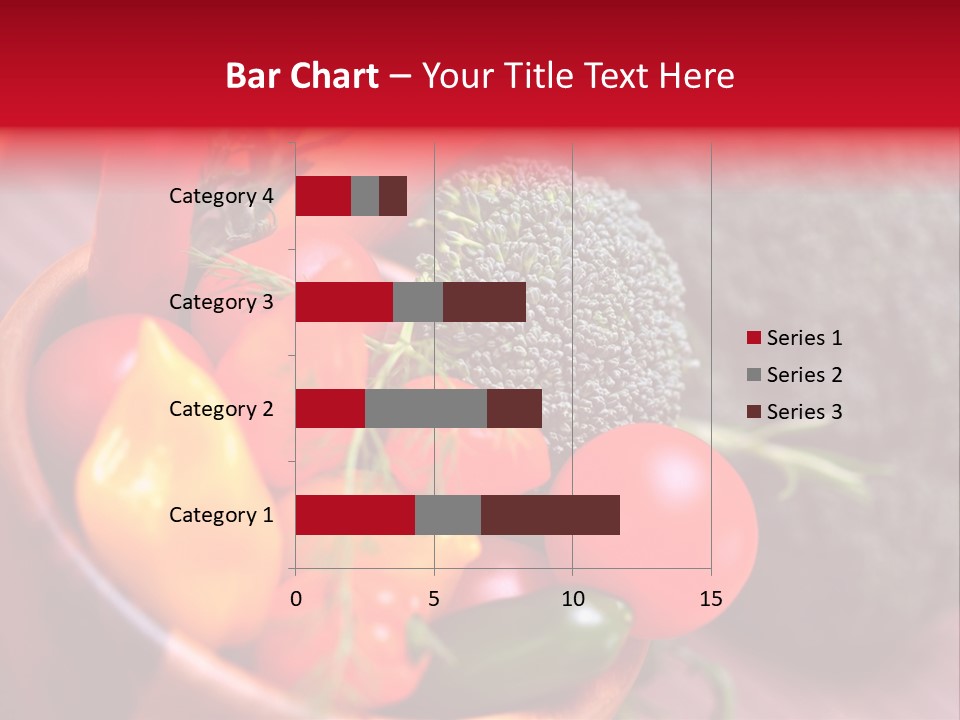 Bar Chart – Your Title Text Here

Category 4
Category 3
Category 2
Category 1

0
5
10
15

Series 1
Series 2
Series 3